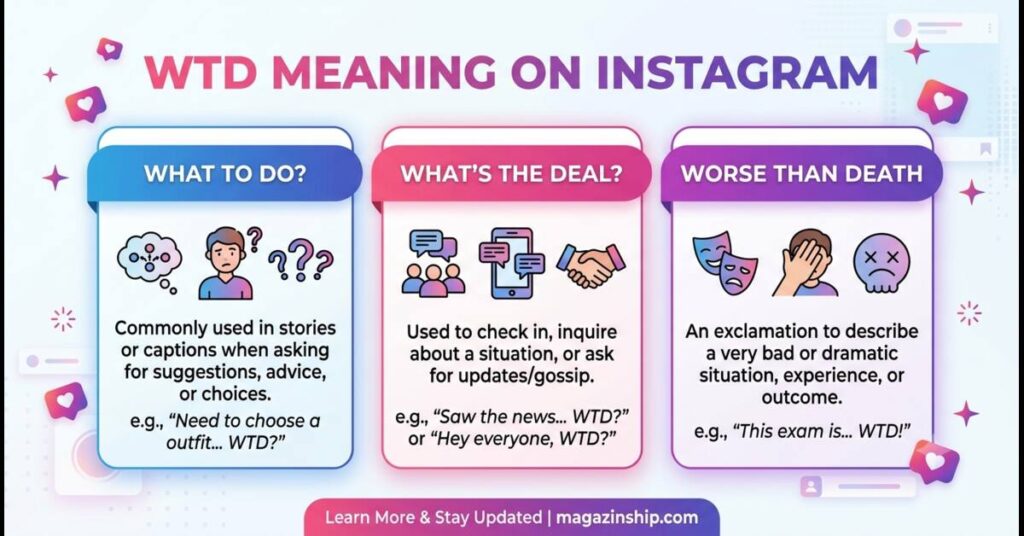 WTD MEANING ON INSTAGRAM

WHAT TO DO?

Commonly used in stories or captions when asking for suggestions, advice, or choices.

e.g., "Need to choose a outfit... WTD?"

WHAT'S THE DEAL?

Used to check in, inquire about a situation, or ask for updates/gossip.

e.g., "Saw the news... WTD?" or "Hey everyone, WTD?"

WORSE THAN DEATH

An exclamation to describe a very bad or dramatic situation, experience, or outcome.

e.g., "This exam is... WTD!"

Learn More & Stay Updated | magazinship.com